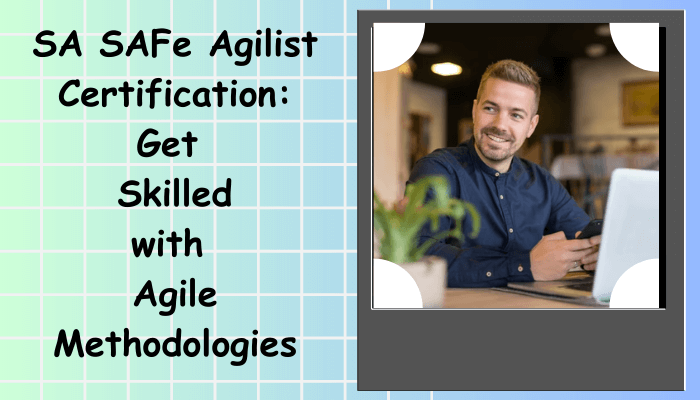 SA SAFe Agilist Certification: Get Skilled with Agile Methodologies